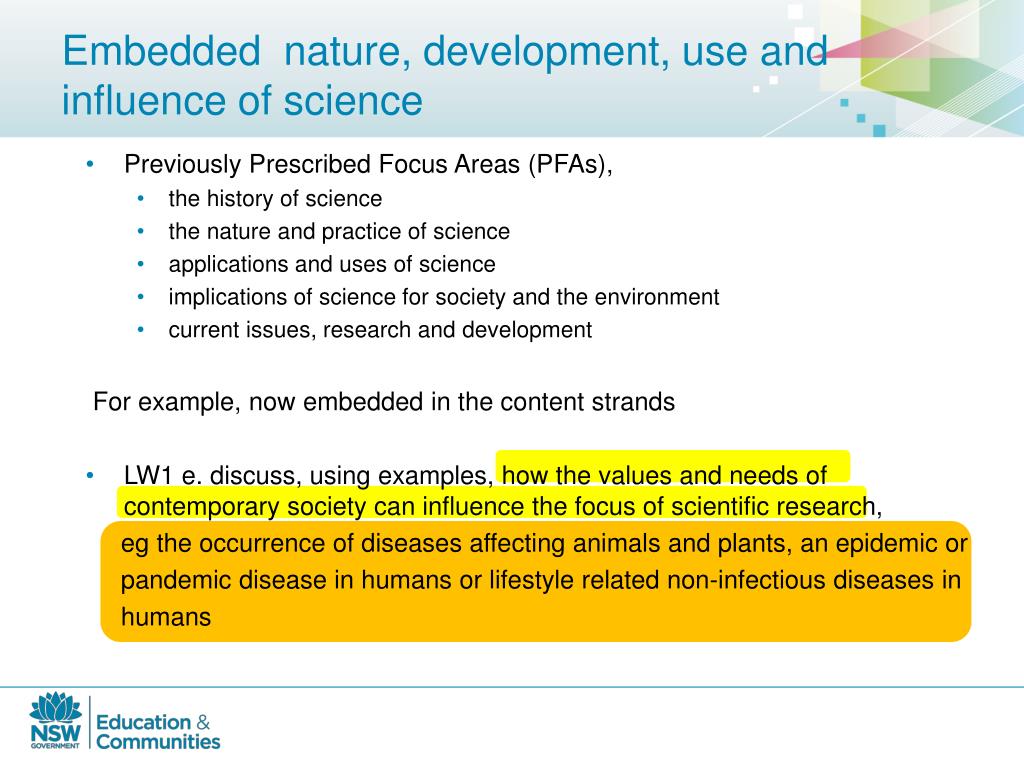 Embedded nature, development, use and influence of science

• Previously Prescribed Focus Areas (PFAs),
  • the history of science
  • the nature and practice of science
  • applications and uses of science
  • implications of science for society and the environment
  • current issues, research and development

For example, now embedded in the content strands

• LW1 e. discuss, using examples, how the values and needs of contemporary society can influence the focus of scientific research,
eg the occurrence of diseases affecting animals and plants, an epidemic or pandemic disease in humans or lifestyle related non-infectious diseases in humans

NSW GOVERNMENT
Education & Communities